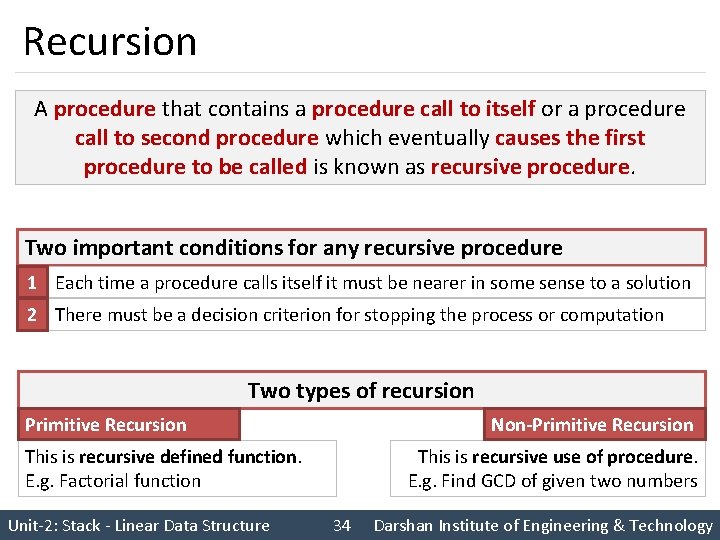 Recursion

A procedure that contains a procedure call to itself or a procedure call to second procedure which eventually causes the first procedure to be called is known as recursive procedure.

Two important conditions for any recursive procedure

1 Each time a procedure calls itself it must be nearer in some sense to a solution

2 There must be a decision criterion for stopping the process or computation

Two types of recursion

Primitive Recursion

This is recursive defined function.
E.g. Factorial function

Non-Primitive Recursion

This is recursive use of procedure.
E.g. Find GCD of given two numbers

Unit-2: Stack - Linear Data Structure 34 Darshan Institute of Engineering & Technology